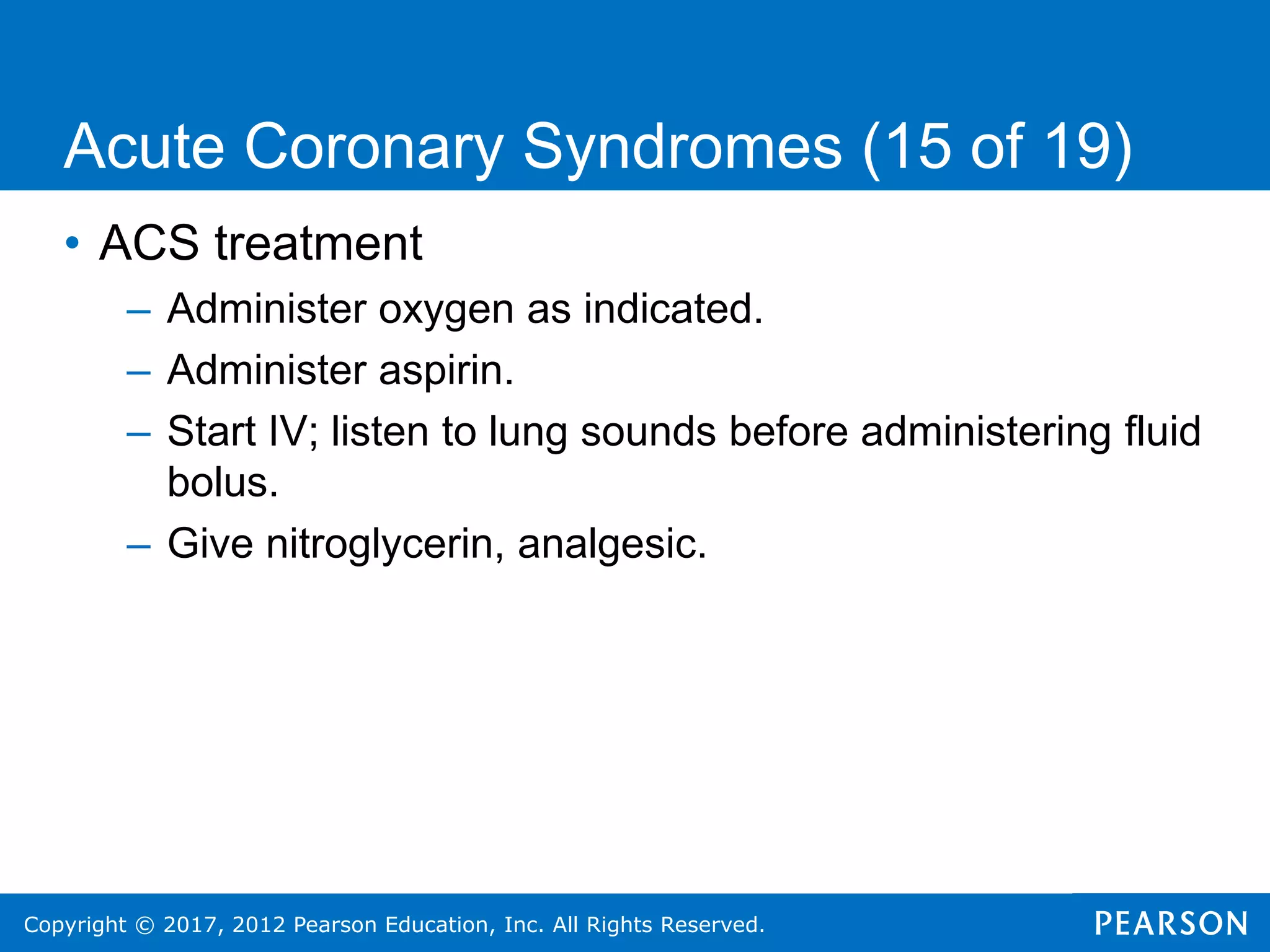 Acute Coronary Syndromes (15 of 19)

• ACS treatment
– Administer oxygen as indicated.
– Administer aspirin.
– Start IV; listen to lung sounds before administering fluid bolus.
– Give nitroglycerin, analgesic.

Copyright © 2017, 2012 Pearson Education, Inc. All Rights Reserved.

PEARSON